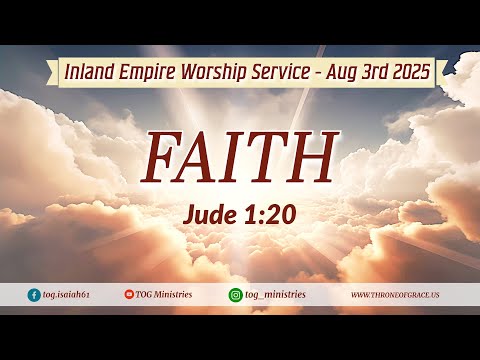 Inland Empire Worship Service - Aug 3rd 2025

FAITH

Jude 1:20

tog.isaiah61 TOG Ministries tog_ministries WWW.THRONEOFGRACE.US